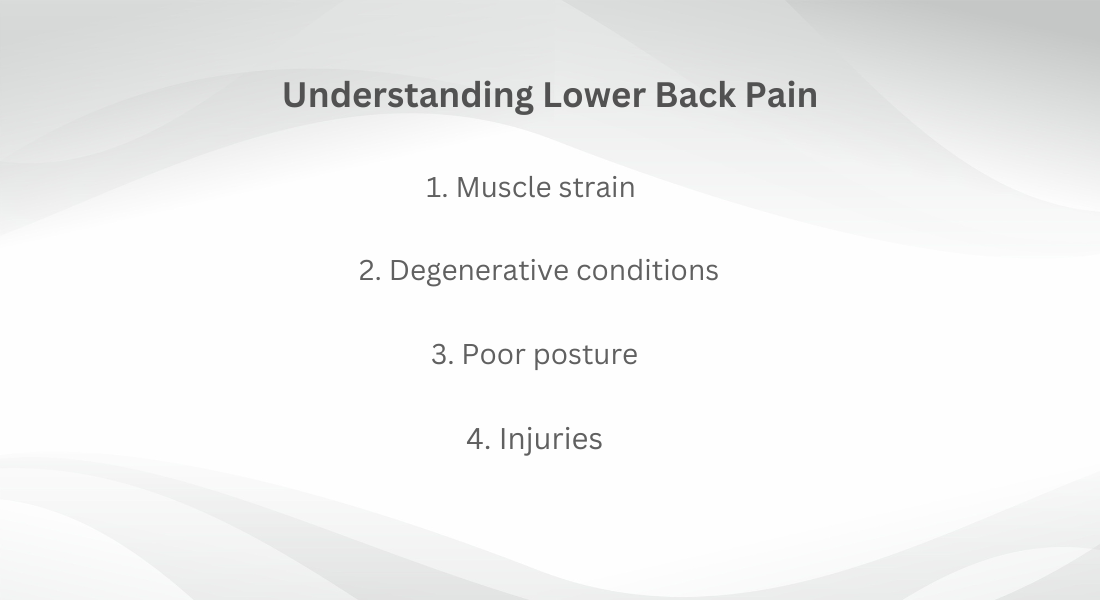 Understanding Lower Back Pain

1. Muscle strain

2. Degenerative conditions

3. Poor posture

4. Injuries